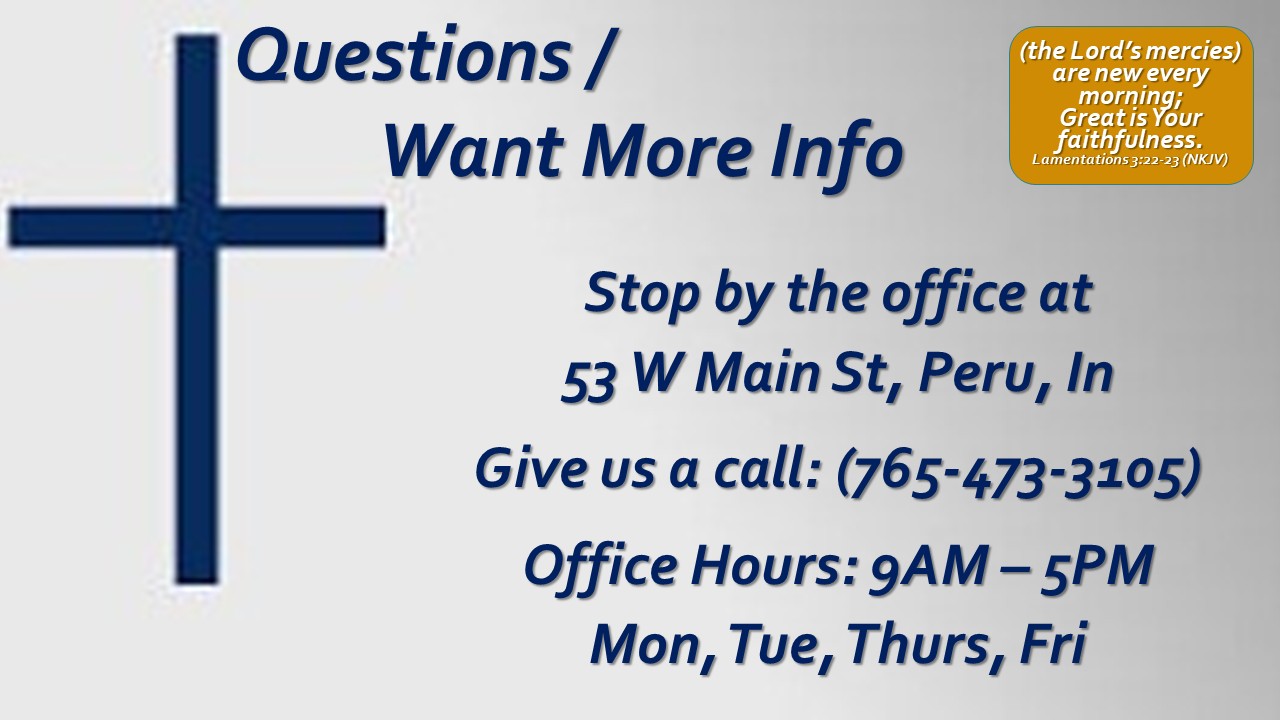 Questions /
Want More Info

(the Lord's mercies) are new every morning; Great is Your faithfulness.
Lamentations 3:22-23 (NKJV)

Stop by the office at
53 W Main St, Peru, In

Give us a call: (765-473-3105)

Office Hours: 9AM – 5PM
Mon, Tue, Thurs, Fri